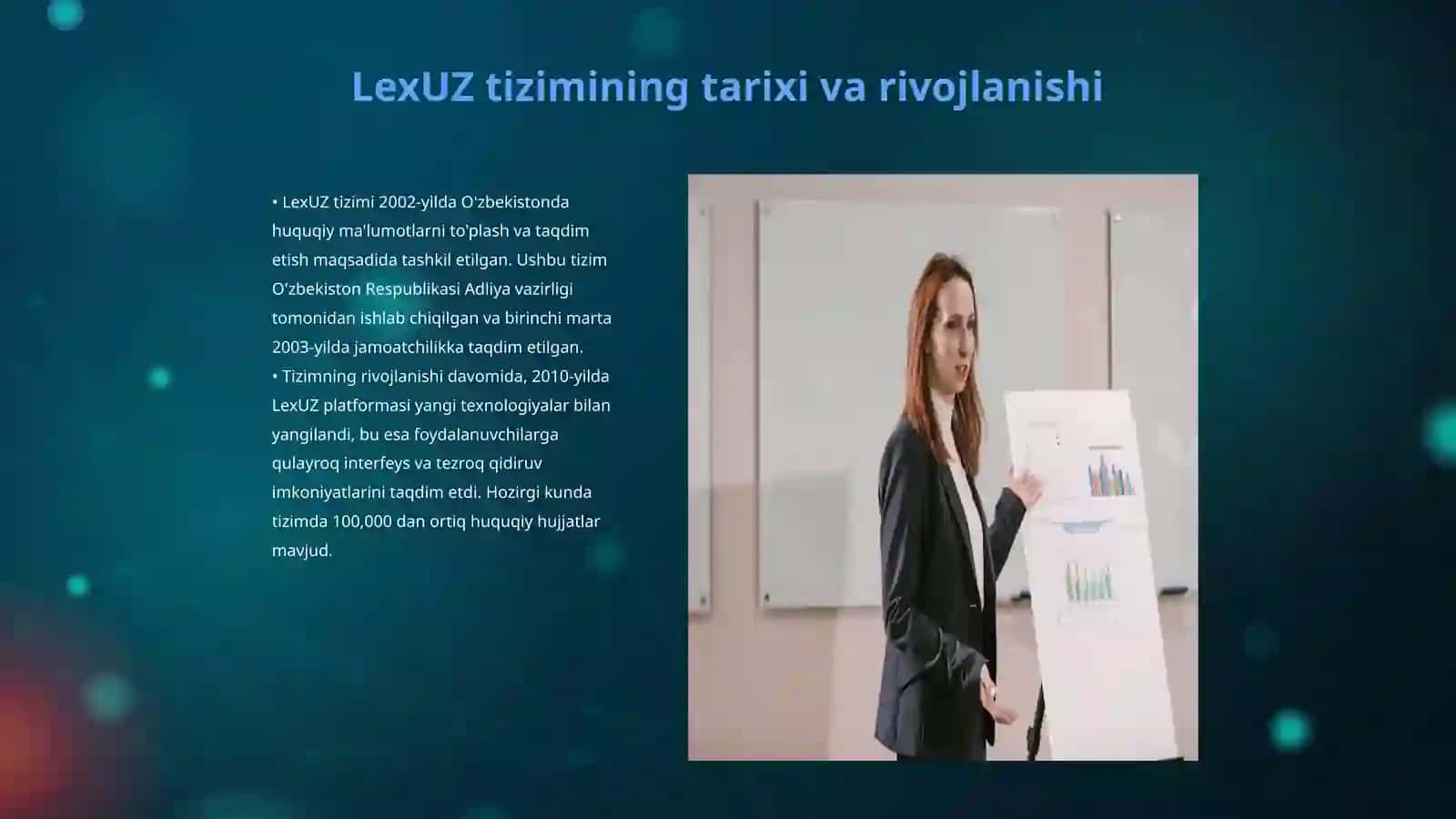 LexUZ tizimining tarixi va rivojlanishi

• LexUZ tizimi 2002-yilda O'zbekistonda huquqiy ma'lumotlarni to'plash va taqdim etish maqsadida tashkil etilgan. Ushbu tizim O'zbekiston Respublikasi Adliya vazirligi tomonidan ishlab chiqilgan va birinchi marta 2003-yilda jamoatchilikka taqdim etilgan.
• Tizimning rivojlanishi davomida, 2010-yilda LexUZ platformasi yangi texnologiyalar bilan yangilandi, bu esa foydalanuvchilarga qulayroq interfeys va tezroq qidiruv imkoniyatlarini taqdim etdi. Hozirgi kunda tizimda 100,000 dan ortiq huquqiy hujjatlar mavjud.